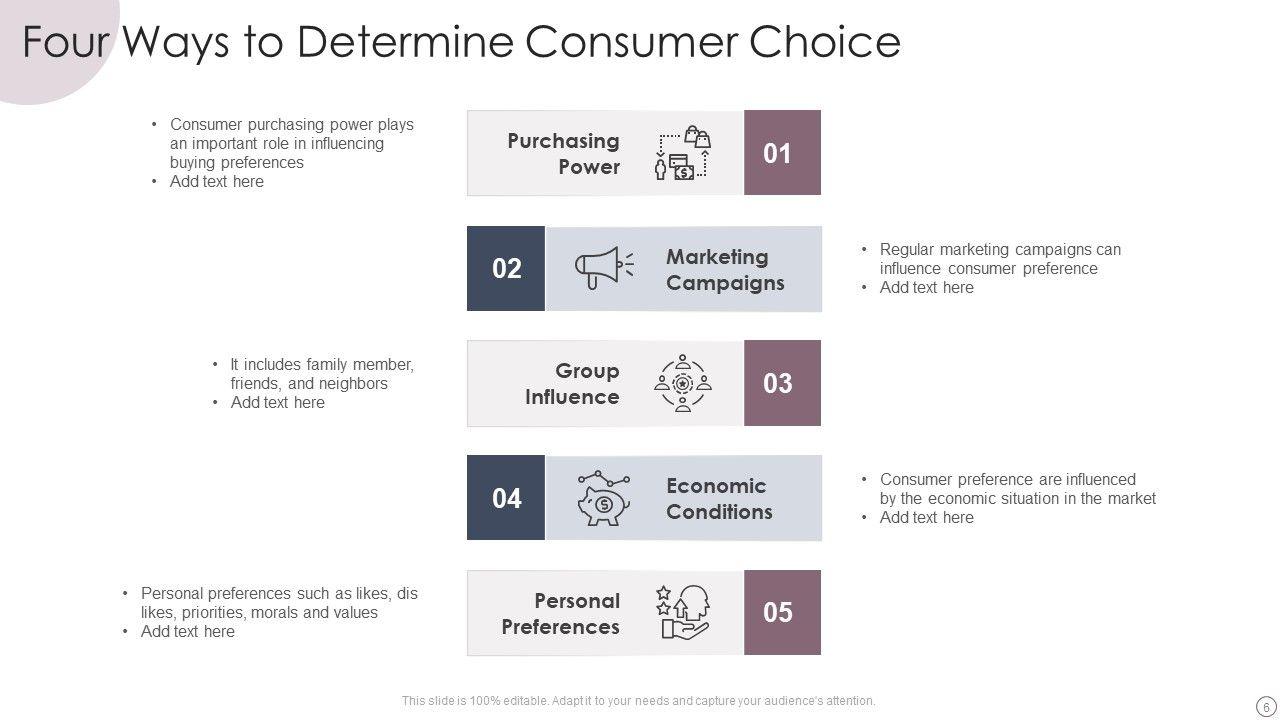 Four Ways to Determine Consumer Choice

• Consumer purchasing power plays an important role in influencing buying preferences
• Add text here

Purchasing Power

01

02

Marketing Campaigns

• Regular marketing campaigns can influence consumer preference
• Add text here

• It includes family member, friends, and neighbors
• Add text here

Group Influence

03

04

Economic Conditions

• Consumer preference are influenced by the economic situation in the market
• Add text here

• Personal preferences such as likes, dis likes, priorities, morals and values
• Add text here

Personal Preferences

05

This slide is 100% editable. Adapt it to your needs and capture your audience's attention.

6